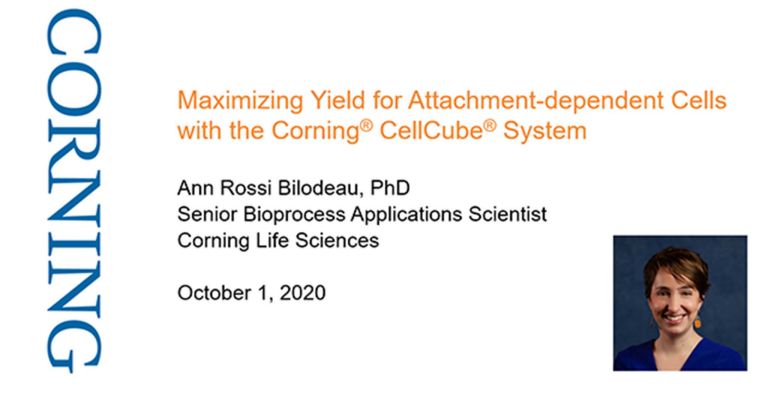 CORNING

Maximizing Yield for Attachment-dependent Cells with the Corning® CellCube® System

Ann Rossi Bilodeau, PhD
Senior Bioprocess Applications Scientist
Corning Life Sciences

October 1, 2020